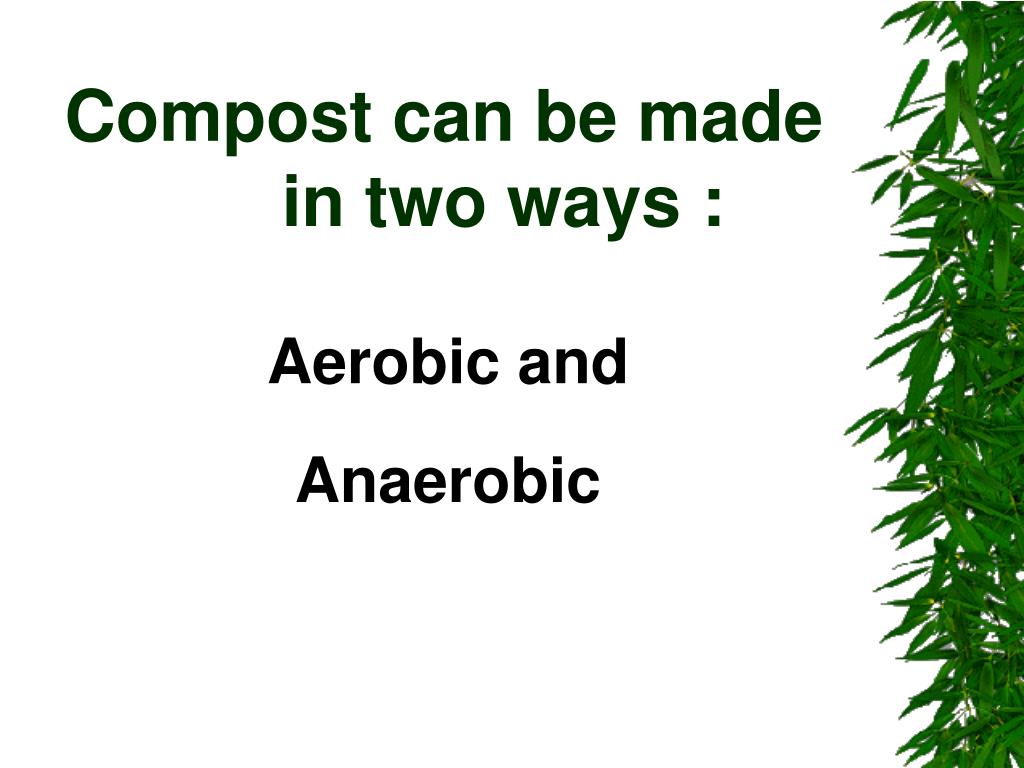 Compost can be made in two ways :

Aerobic and

Anaerobic